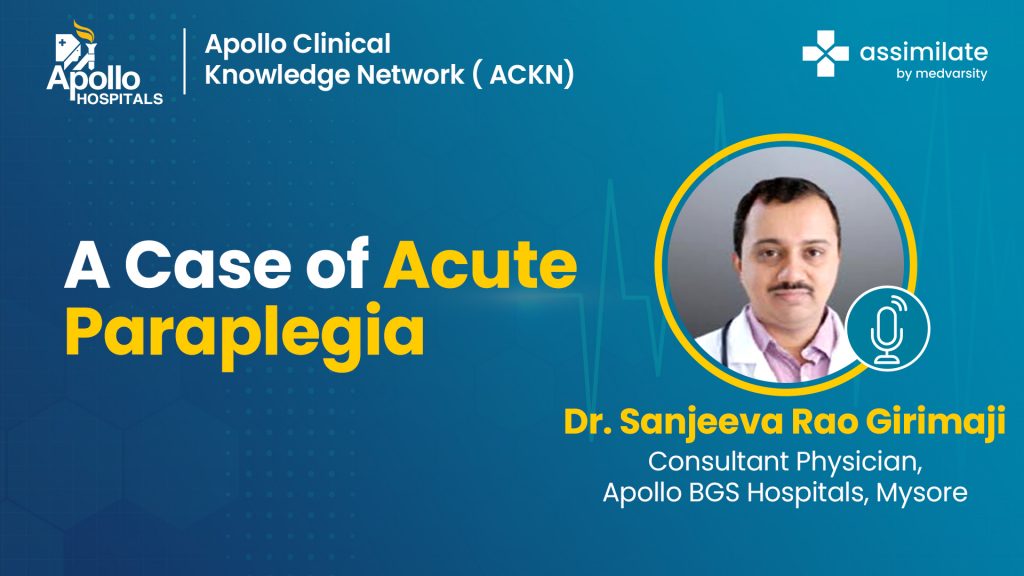 Apollo HOSPITALS

Apollo Clinical Knowledge Network ( ACKN)

assimilate by medvarsity

A Case of Acute Paraplegia

Dr. Sanjeeva Rao Girimaji
Consultant Physician,
Apollo BGS Hospitals, Mysore